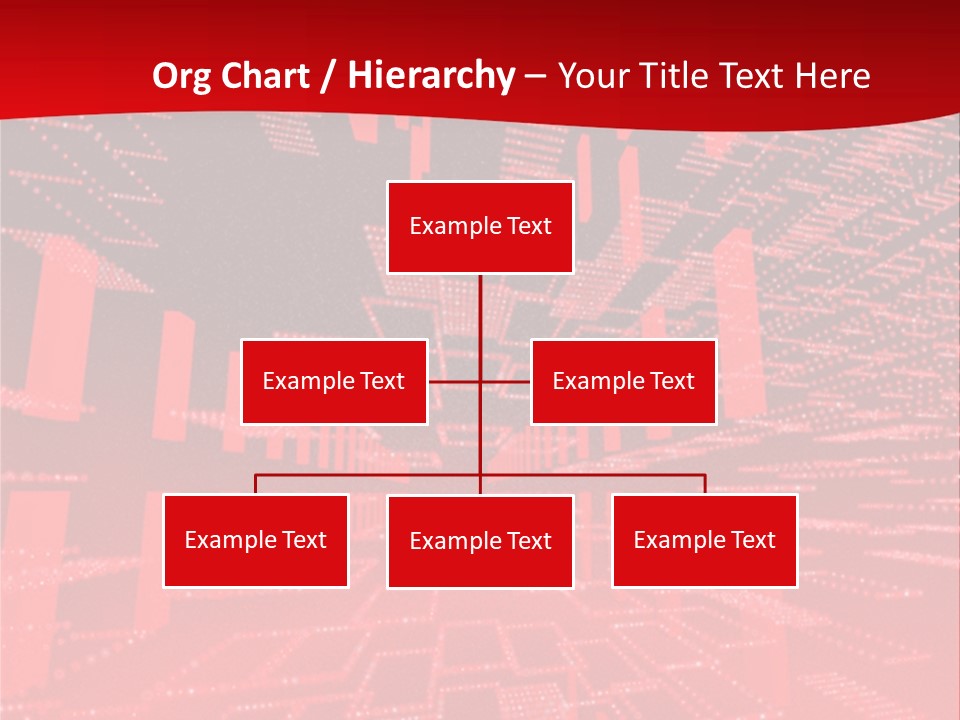 Org Chart / Hierarchy – Your Title Text Here

Example Text

Example Text

Example Text

Example Text

Example Text

Example Text